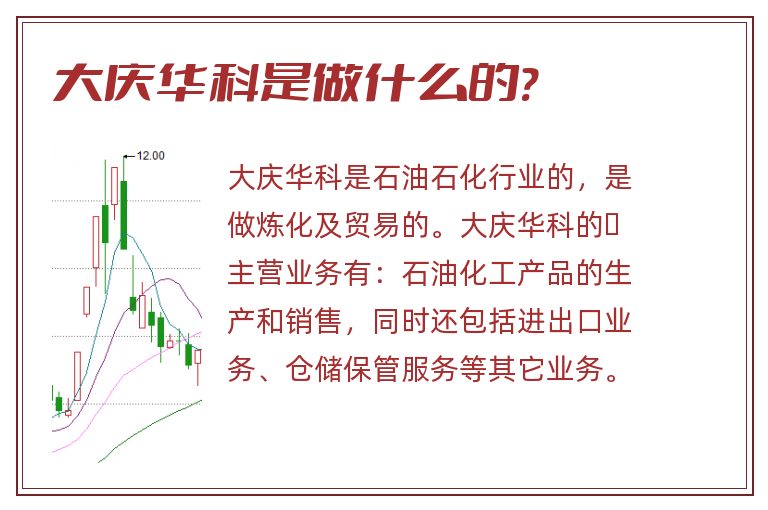 大庆华科是做什么的?

12.00

大庆华科是石油石化行业的，是做炼化及贸易的。大庆华科的主营业务有：石油化工产品的生产和销售，同时还包括进出口业务、仓储保管服务等其它业务。